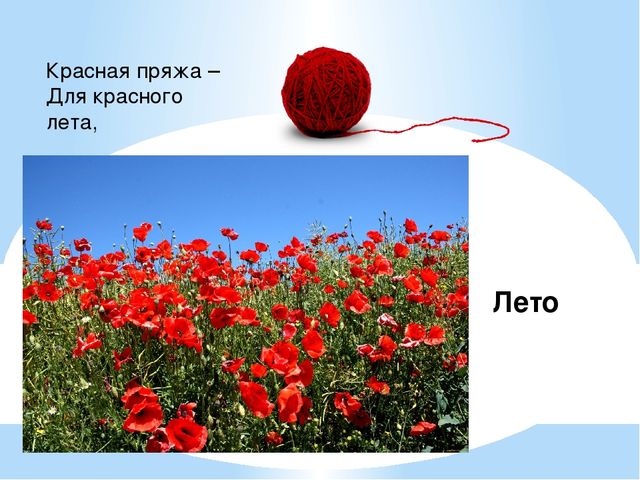 Красная пряжа –
Для красного
лета,

Лето